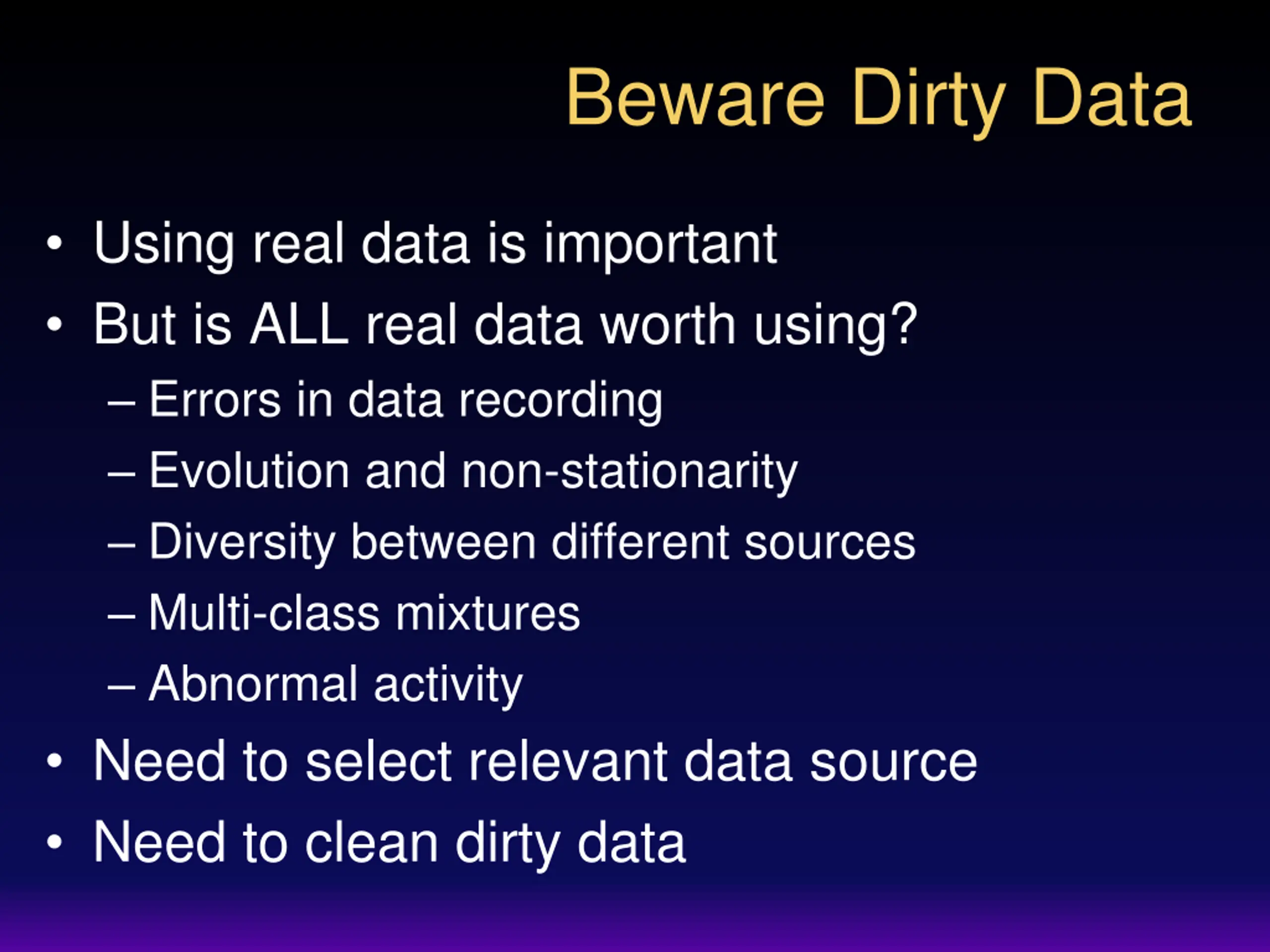 Beware Dirty Data

• Using real data is important
• But is ALL real data worth using?
– Errors in data recording
– Evolution and non-stationarity
– Diversity between different sources
– Multi-class mixtures
– Abnormal activity
• Need to select relevant data source
• Need to clean dirty data